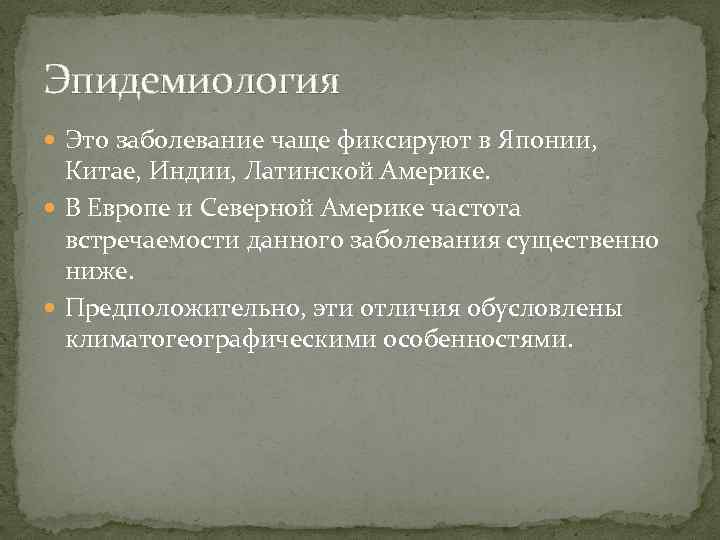 Эпидемиология

Это заболевание чаще фиксируют в Японии, Китае, Индии, Латинской Америке.

В Европе и Северной Америке частота встречаемости данного заболевания существенно ниже.

Предположительно, эти отличия обусловлены климатогеографическими особенностями.